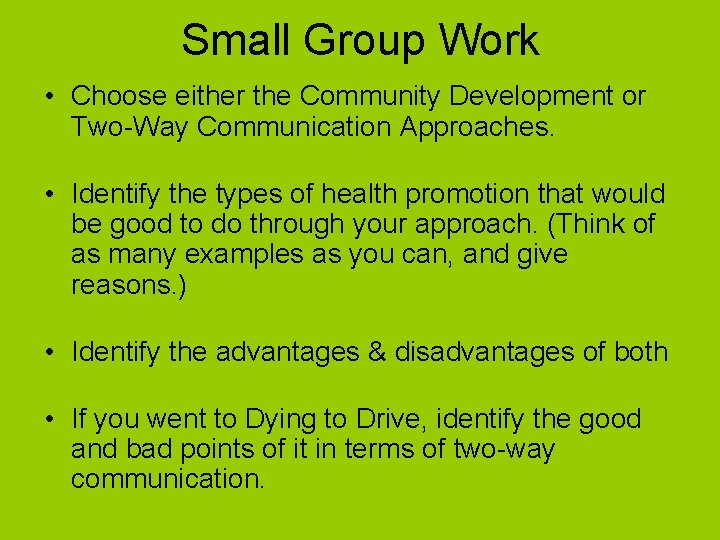 Small Group Work

• Choose either the Community Development or Two-Way Communication Approaches.

• Identify the types of health promotion that would be good to do through your approach. (Think of as many examples as you can, and give reasons.)

• Identify the advantages & disadvantages of both

• If you went to Dying to Drive, identify the good and bad points of it in terms of two-way communication.